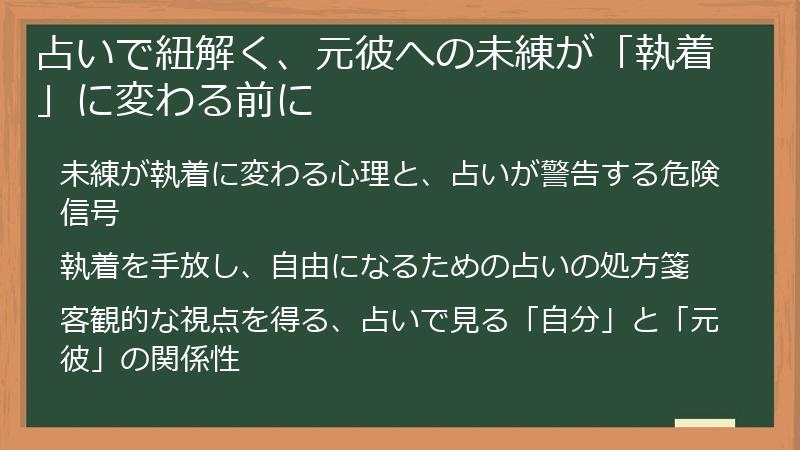 占いで紐解く、元彼への未練が「執着」に変わる前に

未練が執着に変わる心理と、占いが警告する危険信号

執着を手放し、自由になるための占いの処方箋

客観的な視点を得る、占いで見る「自分」と「元彼」の関係性